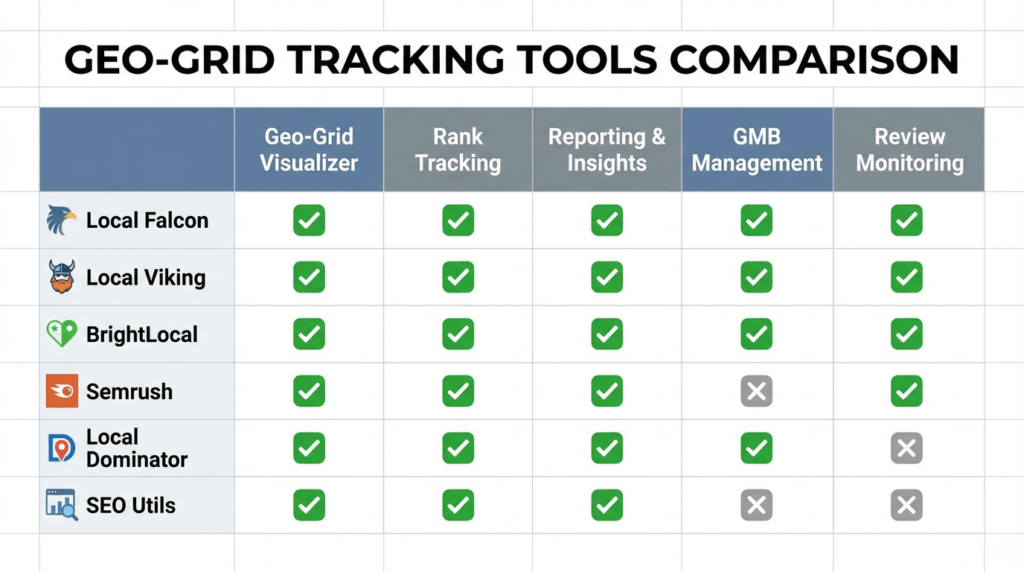 GEO-GRID TRACKING TOOLS COMPARISON

| | Geo-Grid Visualizer | Rank Tracking | Reporting & Insights | GMB Management | Review Monitoring |
|---|---|---|---|---|---|
| Local Falcon | ✓ | ✓ | ✓ | ✓ | ✓ |
| Local Viking | ✓ | ✓ | ✓ | ✓ | ✓ |
| BrightLocal | ✓ | ✓ | ✓ | ✓ | ✓ |
| Semrush | ✓ | ✓ | ✓ | ✗ | ✓ |
| Local Dominator | ✓ | ✓ | ✓ | ✓ | ✗ |
| SEO Utils | ✓ | ✓ | ✓ | ✗ | ✗ |